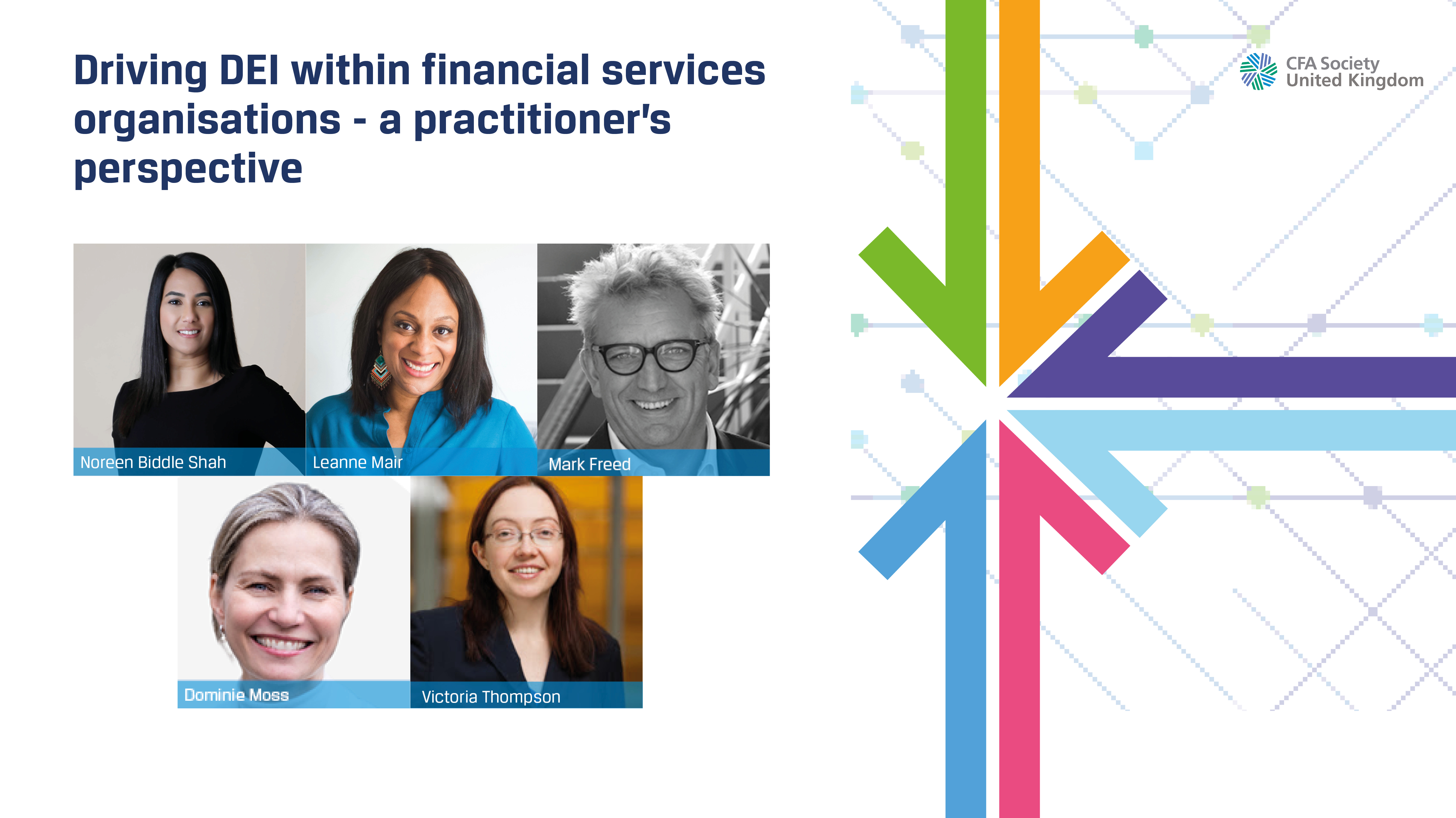 Driving DEI within financial services organisations - a practitioner's perspective

CFA Society United Kingdom

Noreen Biddle Shah

Leanne Mair

Mark Freed

Dominie Moss

Victoria Thompson